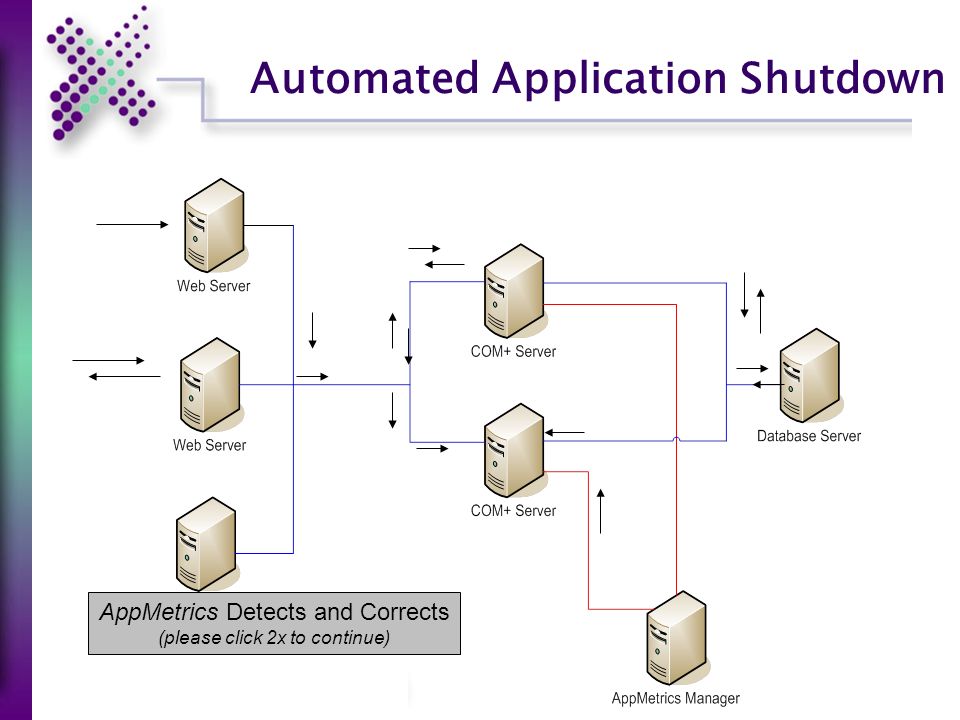 Automated Application Shutdown

Web Server

Web Server

COM+ Server

COM+ Server

Database Server

AppMetrics Detects and Corrects
(please click 2x to continue)

AppMetrics Manager